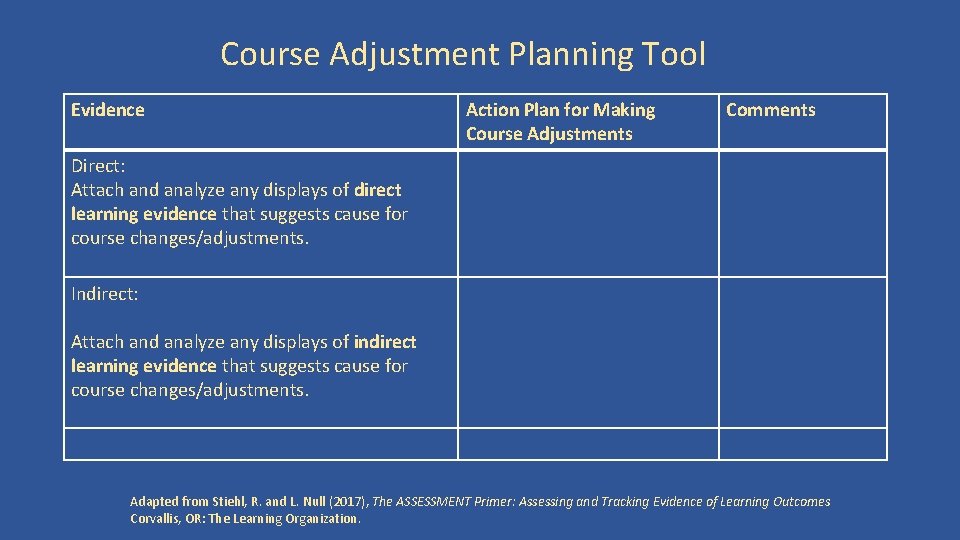 Course Adjustment Planning Tool

| Evidence | Action Plan for Making Course Adjustments | Comments |
|---|---|---|
| Direct: Attach and analyze any displays of direct learning evidence that suggests cause for course changes/adjustments. | | |
| Indirect: Attach and analyze any displays of indirect learning evidence that suggests cause for course changes/adjustments. | | |
| | | |

Adapted from Stiehl, R. and L. Null (2017), The ASSESSMENT Primer: Assessing and Tracking Evidence of Learning Outcomes Corvallis, OR: The Learning Organization.